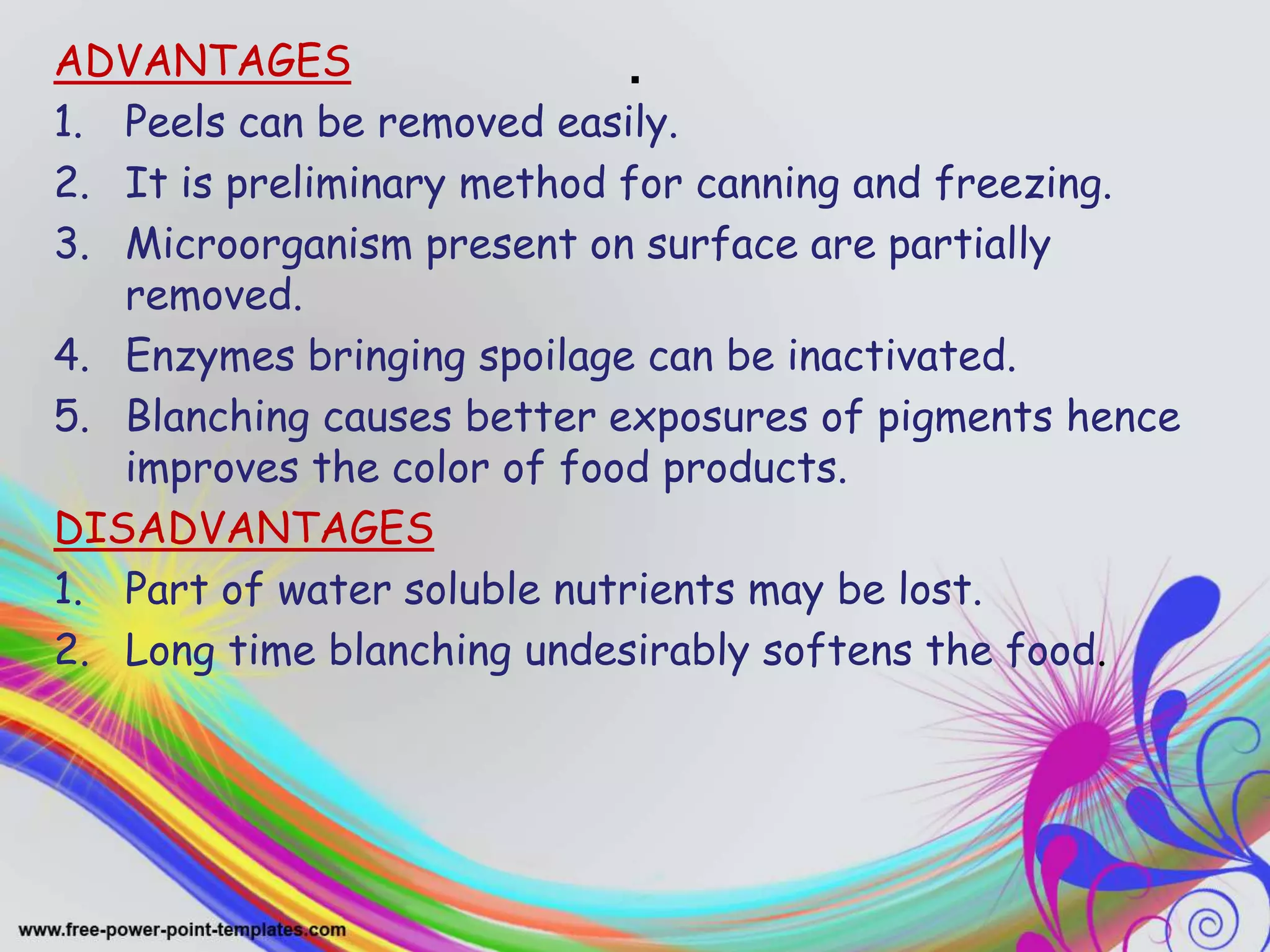 ADVANTAGES
.
1. Peels can be removed easily.
2. It is preliminary method for canning and freezing.
3. Microorganism present on surface are partially removed.
4. Enzymes bringing spoilage can be inactivated.
5. Blanching causes better exposures of pigments hence improves the color of food products.

DISADVANTAGES
1. Part of water soluble nutrients may be lost.
2. Long time blanching undesirably softens the food.

www.free-power-point-templates.com